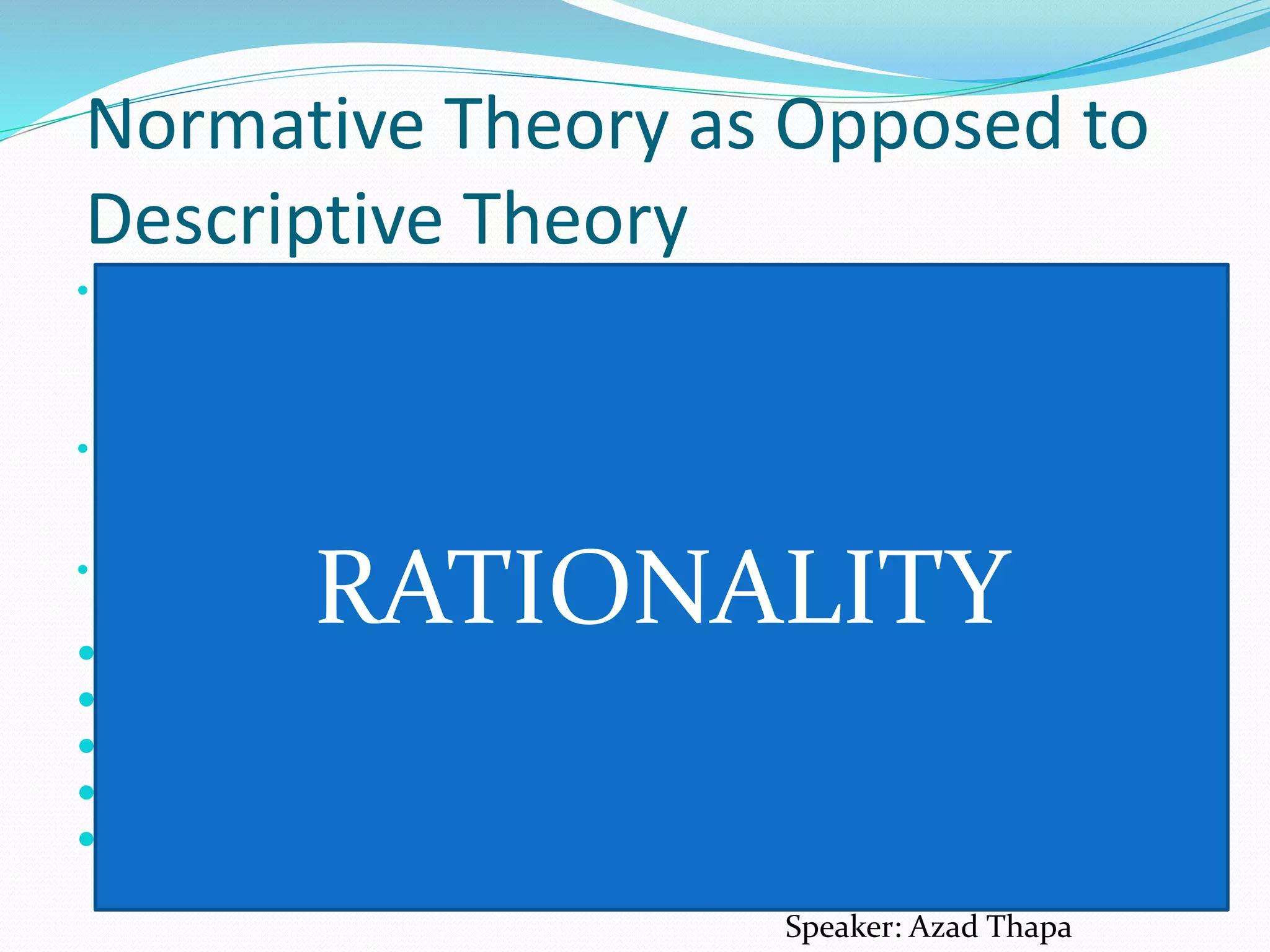 Normative Theory as Opposed to Descriptive Theory

RATIONALITY

Speaker: Azad Thapa